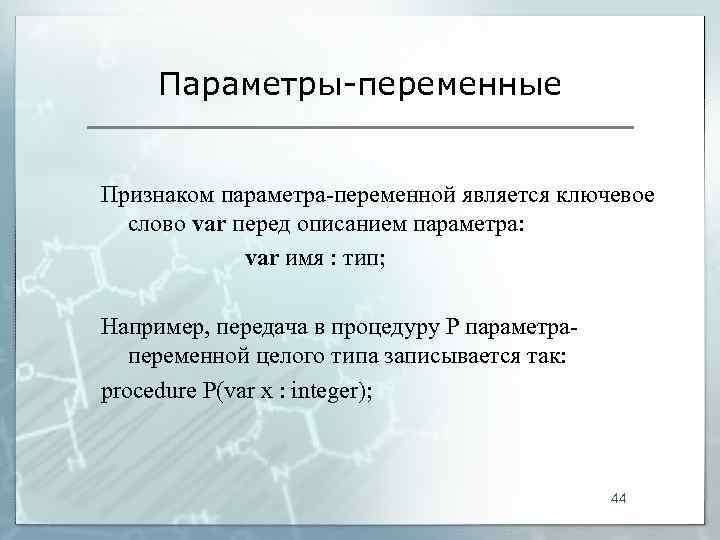 Параметры-переменные

Признаком параметра-переменной является ключевое слово var перед описанием параметра:

var имя : тип;

Например, передача в процедуру P параметра-переменной целого типа записывается так:

procedure P(var x : integer);

44